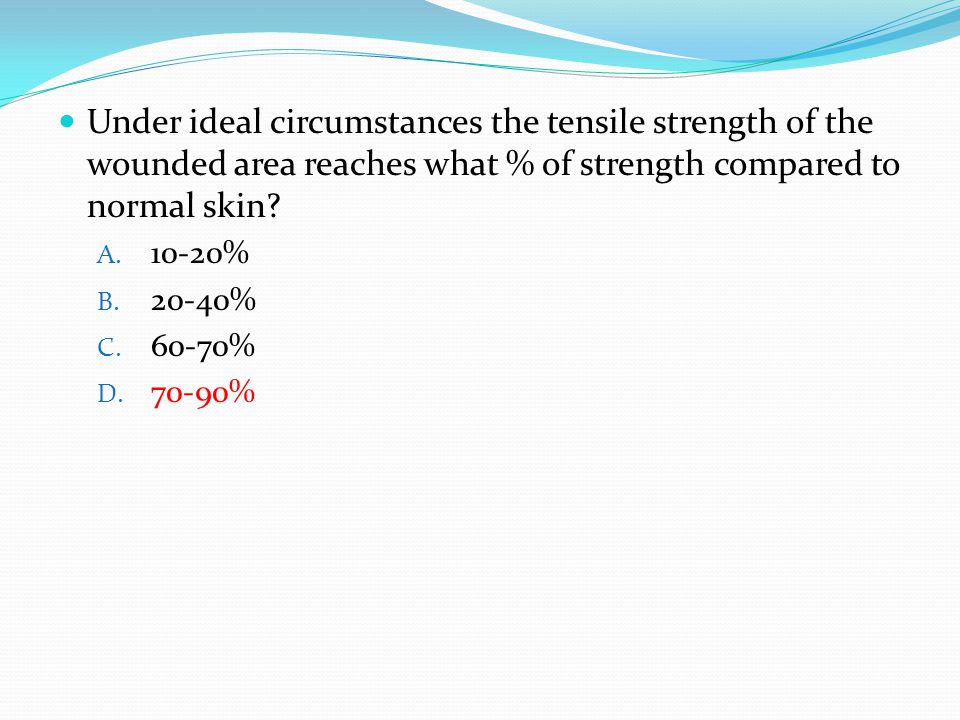 Under ideal circumstances the tensile strength of the wounded area reaches what % of strength compared to normal skin?

A. 10-20%
B. 20-40%
C. 60-70%
D. 70-90%